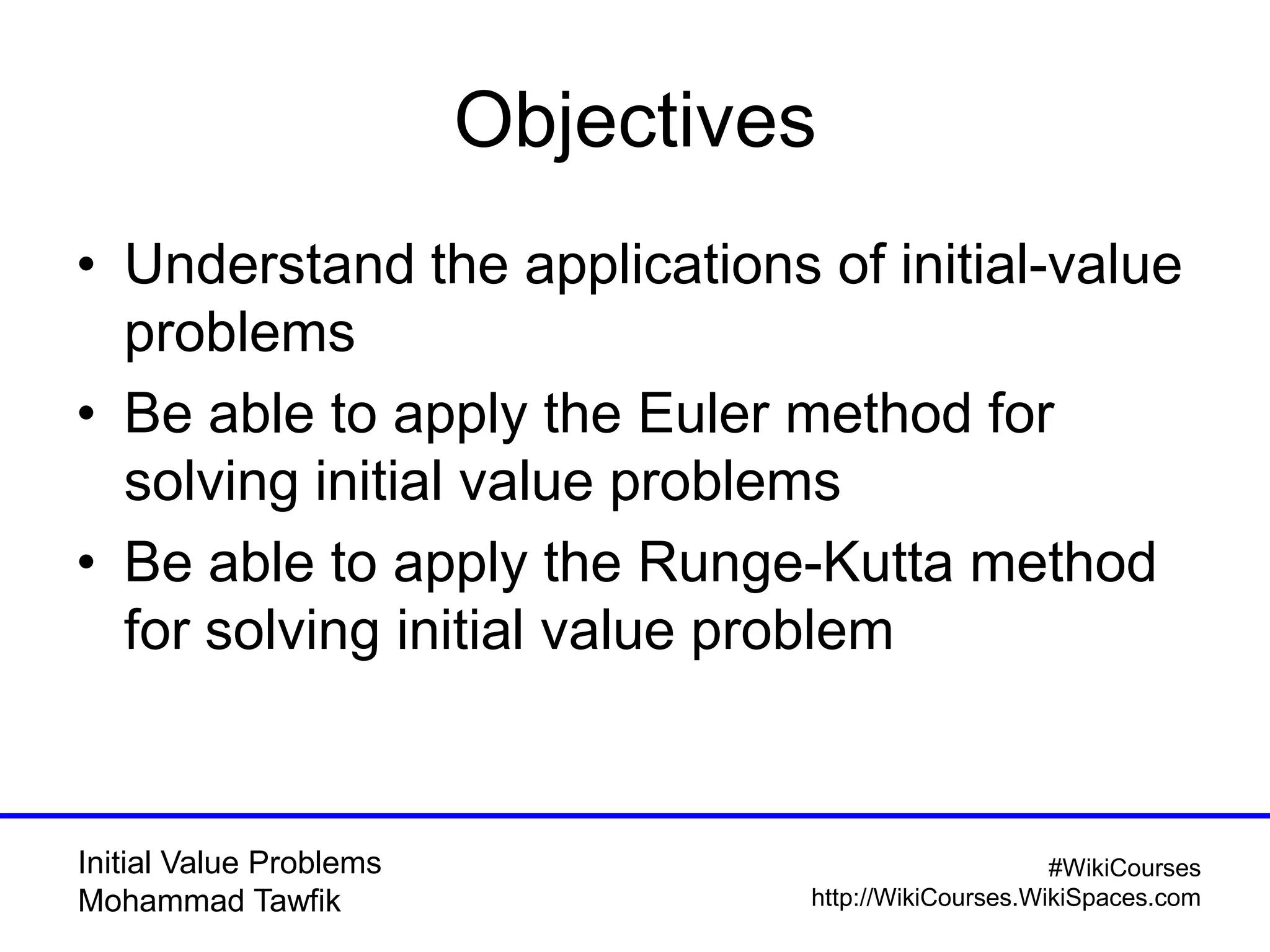 Objectives

• Understand the applications of initial-value problems
• Be able to apply the Euler method for solving initial value problems
• Be able to apply the Runge-Kutta method for solving initial value problem

Initial Value Problems
Mohammad Tawfik

#WikiCourses
http://WikiCourses.WikiSpaces.com